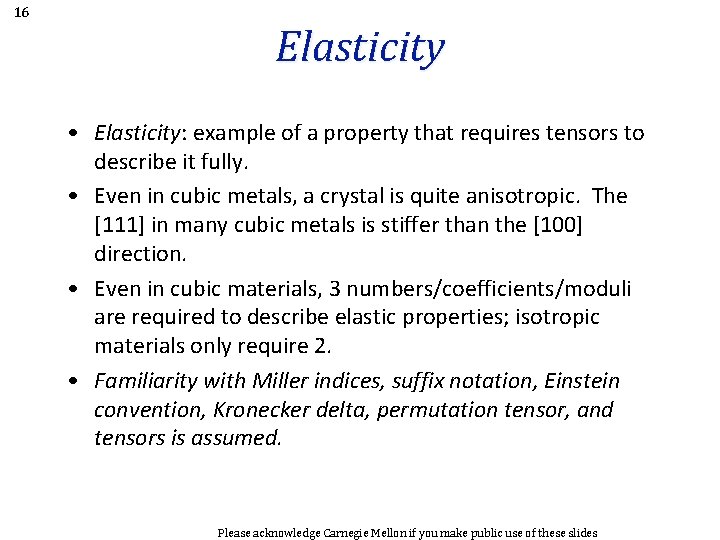 16

Elasticity

• Elasticity: example of a property that requires tensors to describe it fully.

• Even in cubic metals, a crystal is quite anisotropic. The [111] in many cubic metals is stiffer than the [100] direction.

• Even in cubic materials, 3 numbers/coefficients/moduli are required to describe elastic properties; isotropic materials only require 2.

• Familiarity with Miller indices, suffix notation, Einstein convention, Kronecker delta, permutation tensor, and tensors is assumed.

Please acknowledge Carnegie Mellon if you make public use of these slides